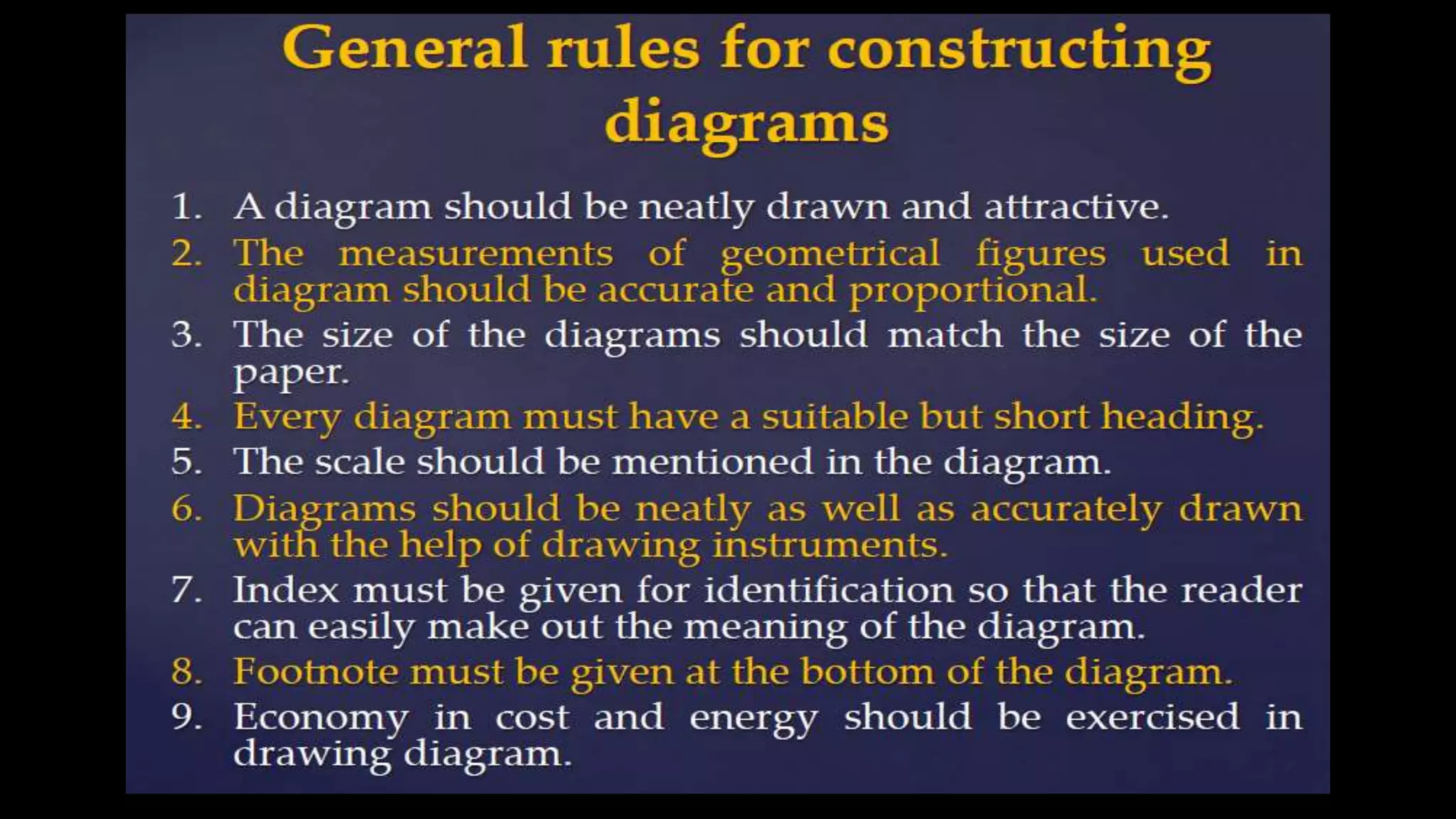 General rules for constructing diagrams

1. A diagram should be neatly drawn and attractive.
2. The measurements of geometrical figures used in diagram should be accurate and proportional.
3. The size of the diagrams should match the size of the paper.
4. Every diagram must have a suitable but short heading.
5. The scale should be mentioned in the diagram.
6. Diagrams should be neatly as well as accurately drawn with the help of drawing instruments.
7. Index must be given for identification so that the reader can easily make out the meaning of the diagram.
8. Footnote must be given at the bottom of the diagram.
9. Economy in cost and energy should be exercised in drawing diagram.